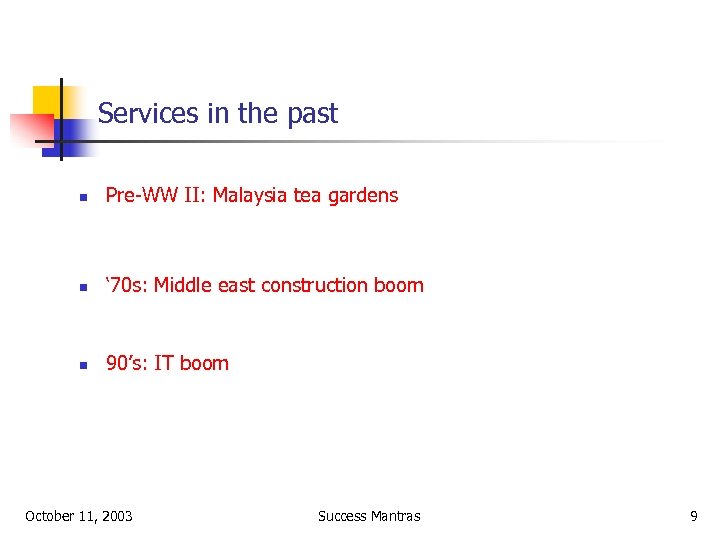 Services in the past

- Pre-WW II: Malaysia tea gardens

- ‘70s: Middle east construction boom

- 90’s: IT boom

October 11, 2003

Success Mantras

9